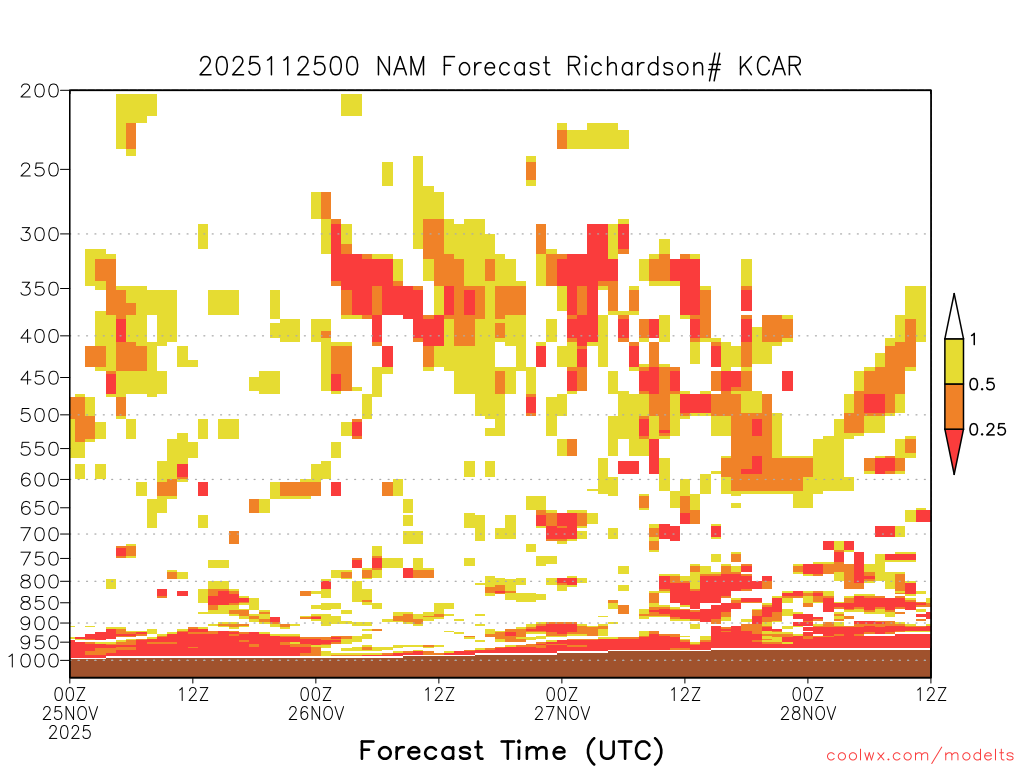 2025112500 NAM Forecast Richardson# KCAR

200
250
300
350
400
450
500
550
600
650
700
750
800
850
900
950
1000

1
0.5
0.25

00Z
25NOV
2025
12Z
00Z
26NOV
12Z
00Z
27NOV
12Z
00Z
28NOV
12Z

Forecast Time (UTC)

coolwx.com/modelts